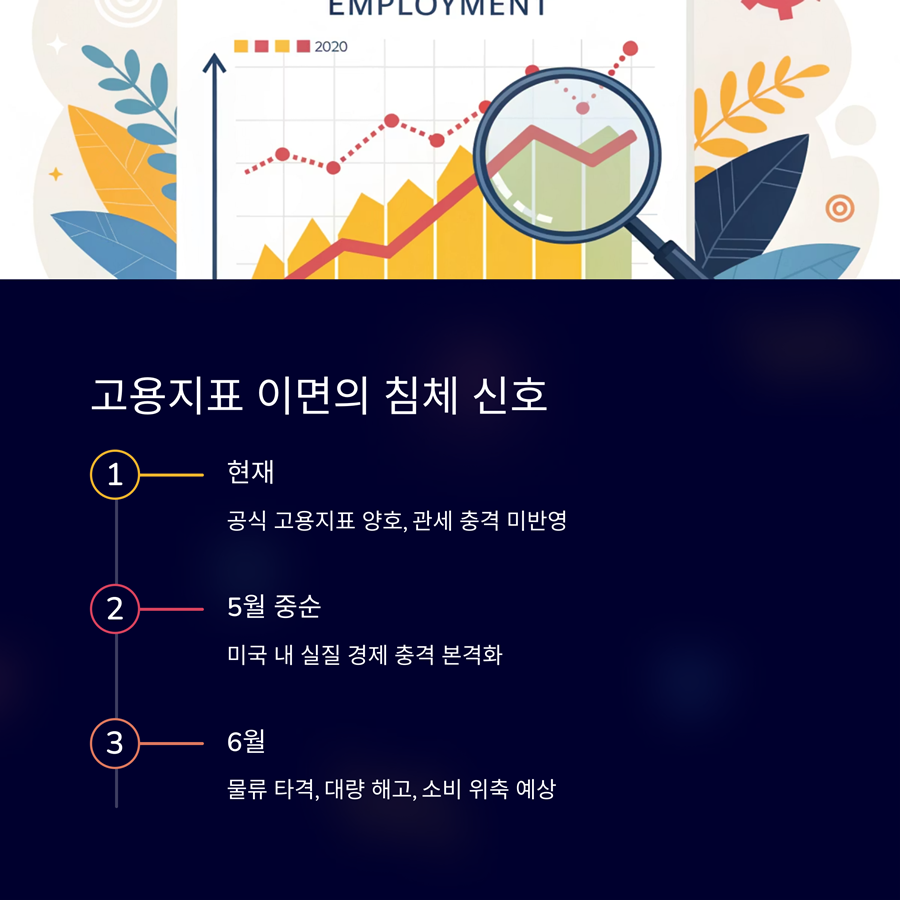 EMPLOYMENT

2020

고용지표 이면의 침체 신호

1

현재

공식 고용지표 양호, 관세 충격 미반영

2

5월 중순

미국 내 실질 경제 충격 본격화

3

6월

물류 타격, 대량 해고, 소비 위축 예상